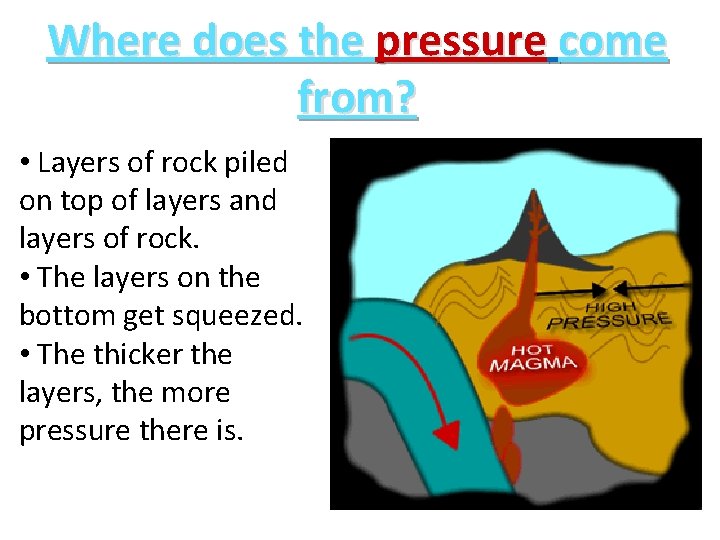 Where does the pressure come from?

• Layers of rock piled on top of layers and layers of rock.
• The layers on the bottom get squeezed.
• The thicker the layers, the more pressure there is.

HIGH PRESSURE

HOT MAGMA